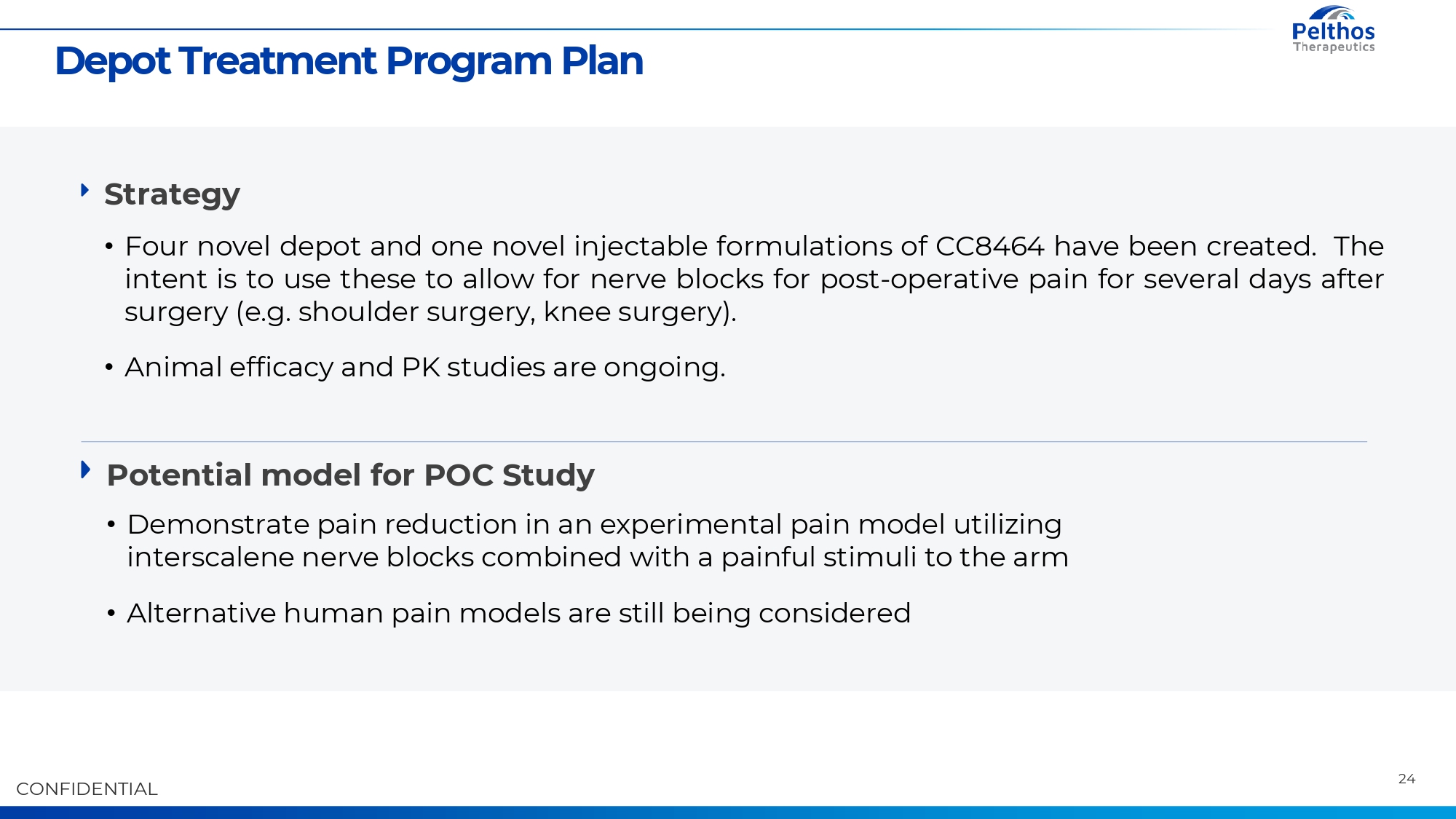 Pelthos
Therapeutics

Depot Treatment Program Plan

Strategy

• Four novel depot and one novel injectable formulations of CC8464 have been created. The intent is to use these to allow for nerve blocks for post-operative pain for several days after surgery (e.g. shoulder surgery, knee surgery).

• Animal efficacy and PK studies are ongoing.

Potential model for POC Study

• Demonstrate pain reduction in an experimental pain model utilizing interscalene nerve blocks combined with a painful stimuli to the arm

• Alternative human pain models are still being considered

CONFIDENTIAL

24